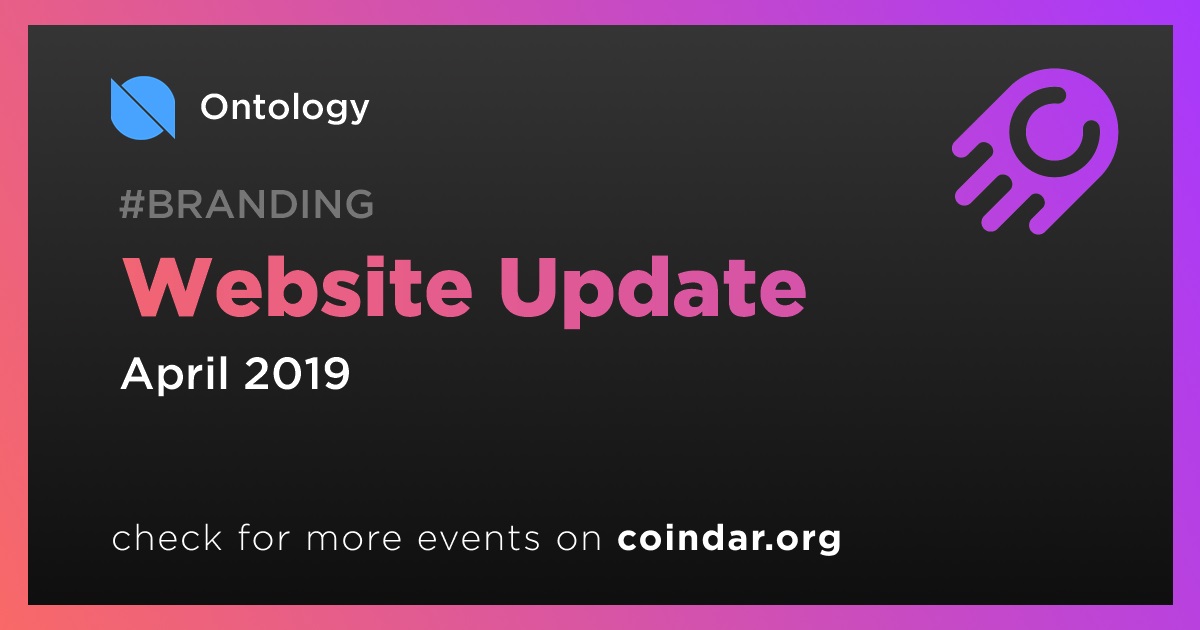 Ontology

#BRANDING

Website Update

April 2019

check for more events on coindar.org